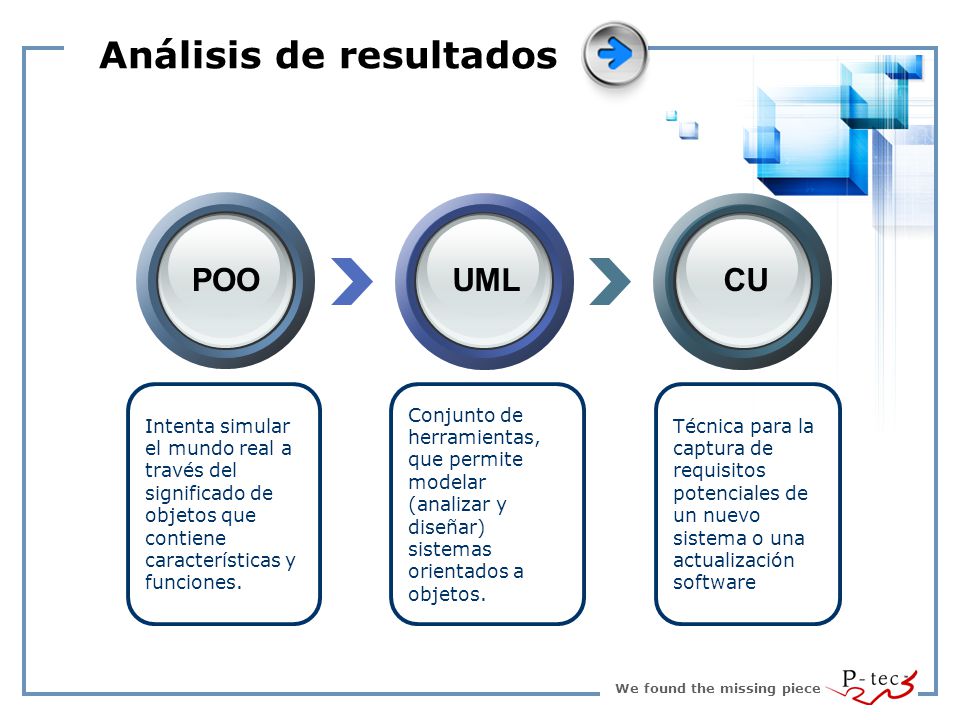 Análisis de resultados

POO

UML

CU

Intenta simular el mundo real a través del significado de objetos que contiene características y funciones.

Conjunto de herramientas, que permite modelar (analizar y diseñar) sistemas orientados a objetos.

Técnica para la captura de requisitos potenciales de un nuevo sistema o una actualización software

We found the missing piece P-tec